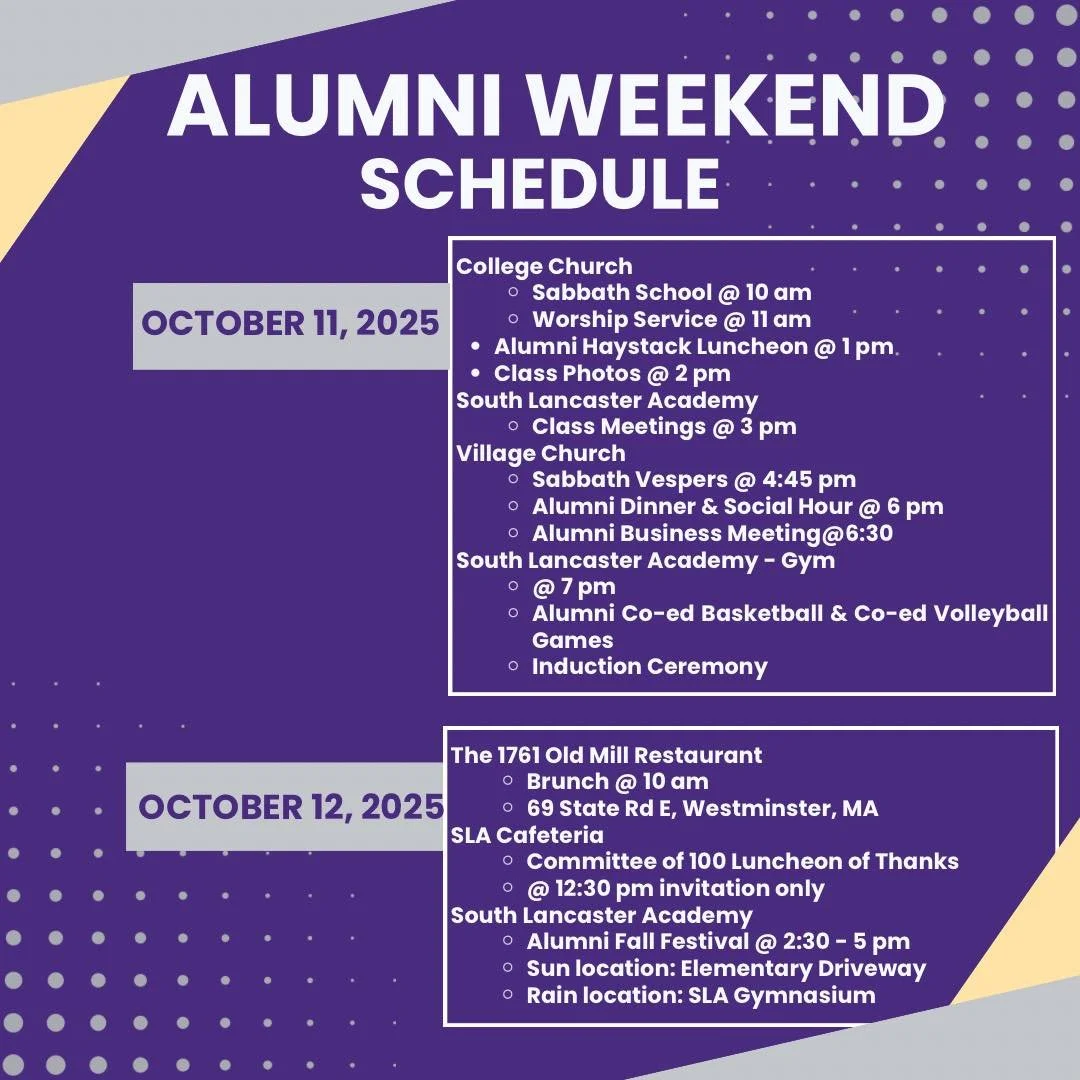 ALUMNI WEEKEND
SCHEDULE

OCTOBER 11, 2025

College Church
- Sabbath School @ 10 am
- Worship Service @ 11 am
- Alumni Haystack Luncheon @ 1 pm
- Class Photos @ 2 pm

South Lancaster Academy
- Class Meetings @ 3 pm

Village Church
- Sabbath Vespers @ 4:45 pm
- Alumni Dinner & Social Hour @ 6 pm
- Alumni Business Meeting@6:30

South Lancaster Academy - Gym
- @ 7 pm
- Alumni Co-ed Basketball & Co-ed Volleyball Games
- Induction Ceremony

OCTOBER 12, 2025

The 1761 Old Mill Restaurant
- Brunch @ 10 am
- 69 State Rd E, Westminster, MA

SLA Cafeteria
- Committee of 100 Luncheon of Thanks
- @ 12:30 pm invitation only

South Lancaster Academy
- Alumni Fall Festival @ 2:30 - 5 pm
- Sun location: Elementary Driveway
- Rain location: SLA Gymnasium